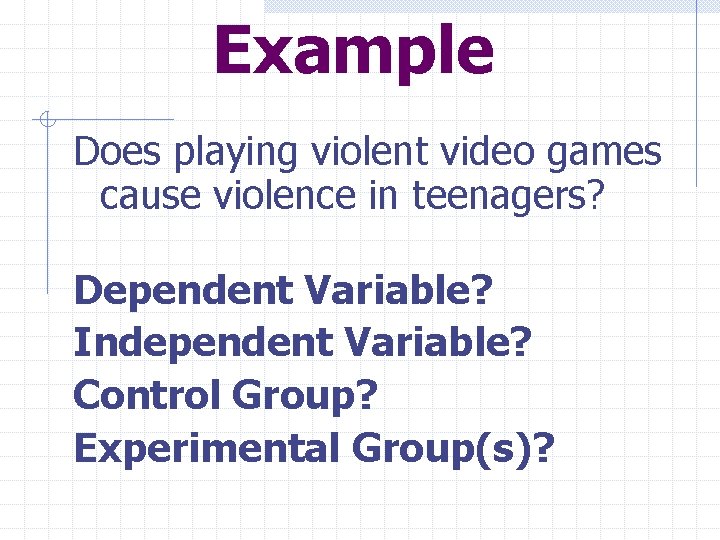 Example

Does playing violent video games cause violence in teenagers?

Dependent Variable?
Independent Variable?
Control Group?
Experimental Group(s)?